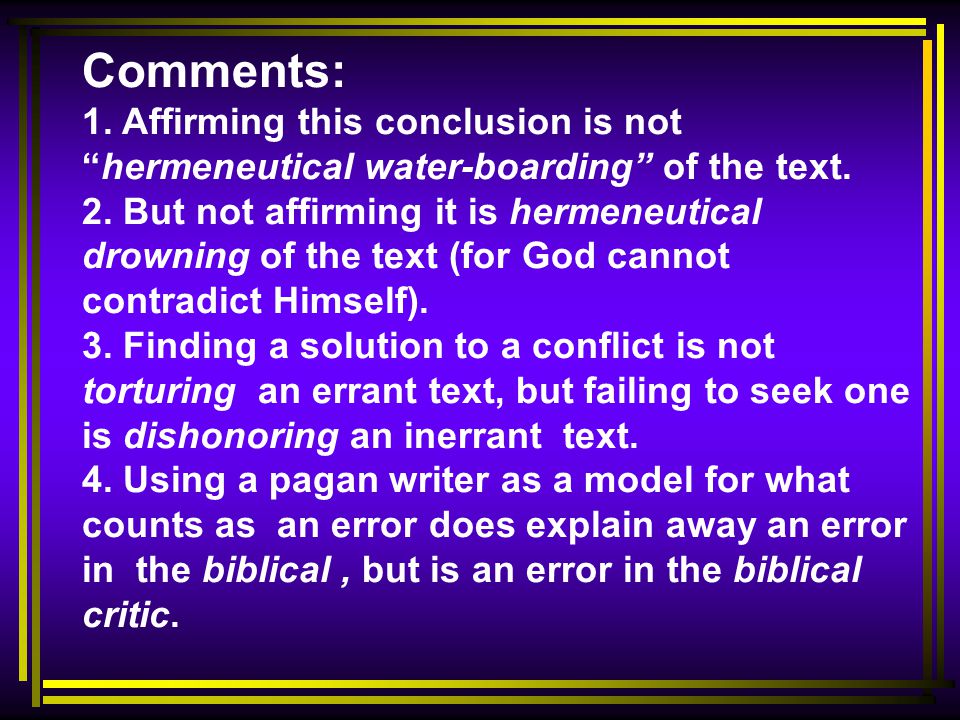 Comments:

1. Affirming this conclusion is not "hermeneutical water-boarding" of the text.

2. But not affirming it is hermeneutical drowning of the text (for God cannot contradict Himself).

3. Finding a solution to a conflict is not torturing an errant text, but failing to seek one is dishonoring an inerrant text.

4. Using a pagan writer as a model for what counts as an error does explain away an error in the biblical , but is an error in the biblical critic.